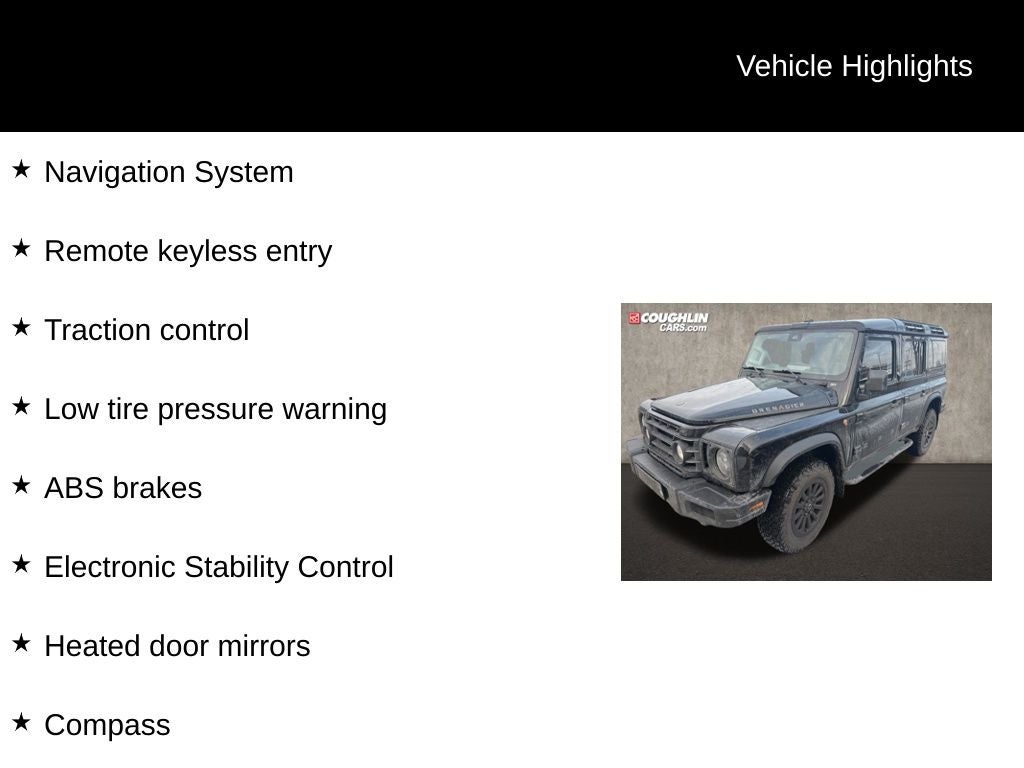 Vehicle Highlights

★ Navigation System

★ Remote keyless entry

★ Traction control

★ Low tire pressure warning

★ ABS brakes

★ Electronic Stability Control

★ Heated door mirrors

★ Compass

COUGHLIN CARS.com

GRENADIER